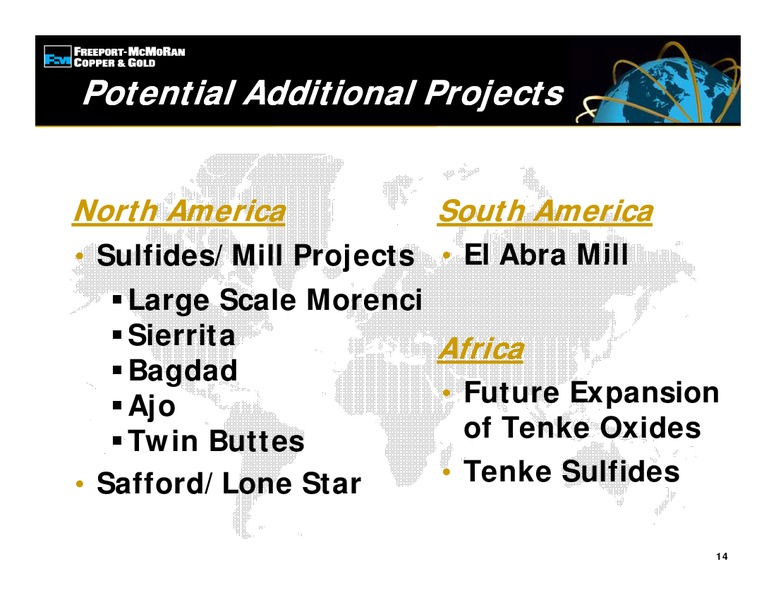 FCX FREEPORT-MCMORAN COPPER & GOLD

Potential Additional Projects

North America

• Sulfides/ Mill Projects
▪ Large Scale Morenci
▪ Sierrita
▪ Bagdad
▪ Ajo
▪ Twin Buttes

• Safford/ Lone Star

South America

• El Abra Mill

Africa

• Future Expansion of Tenke Oxides

• Tenke Sulfides

14